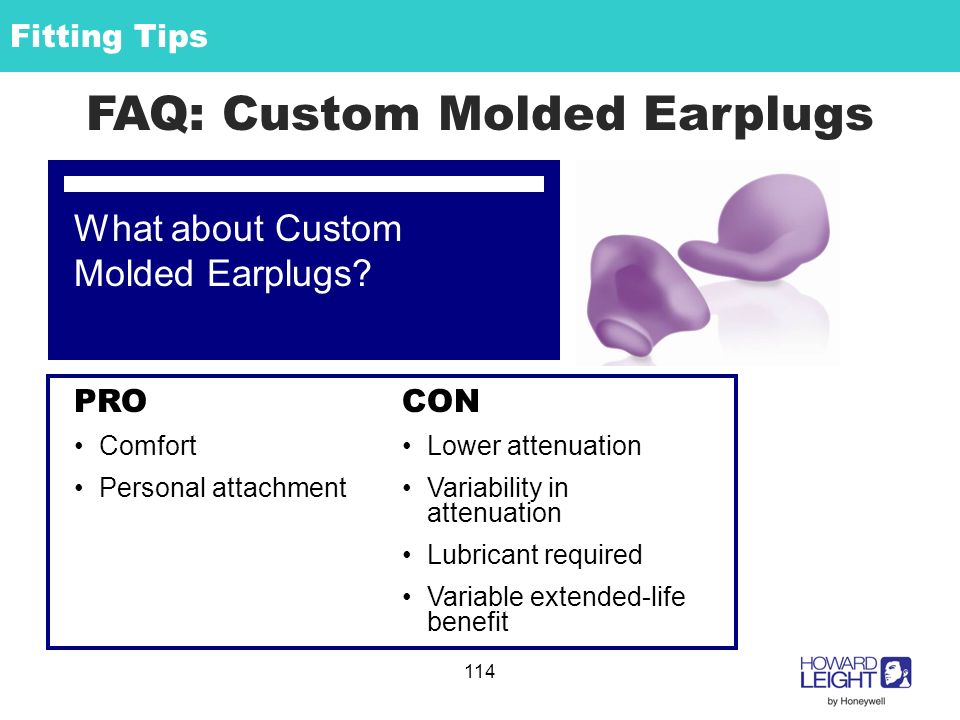 Fitting Tips

FAQ: Custom Molded Earplugs

What about Custom Molded Earplugs?

PRO
• Comfort
• Personal attachment

CON
• Lower attenuation
• Variability in attenuation
• Lubricant required
• Variable extended-life benefit

114

HOWARD LEIGHT by Honeywell